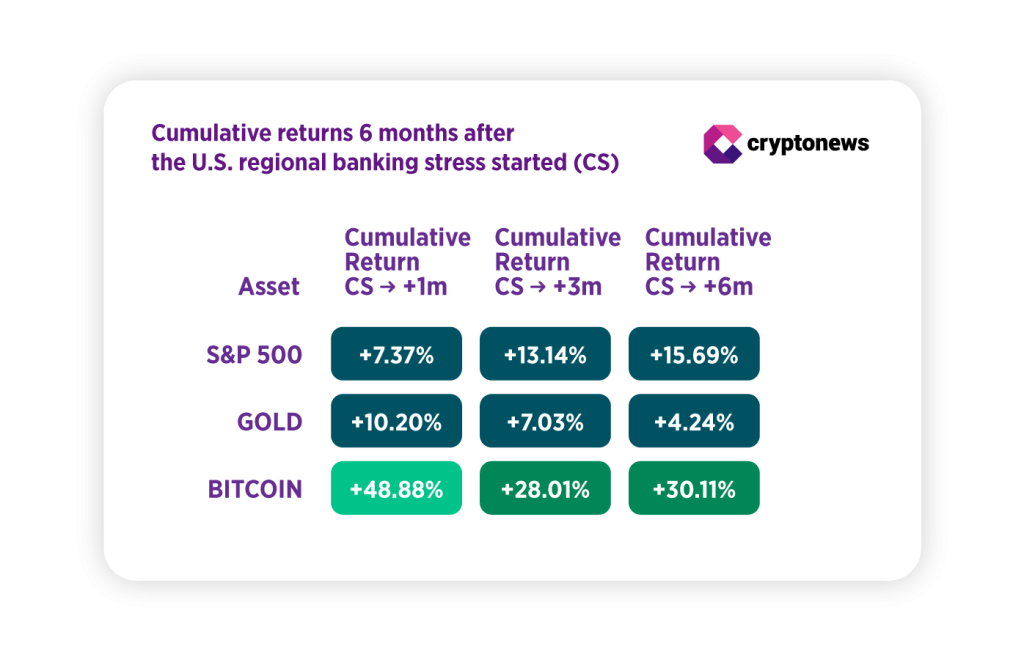 Cumulative returns 6 months after the U.S. regional banking stress started (CS)

cryptonews

| Asset | Cumulative Return CS → +1m | Cumulative Return CS → +3m | Cumulative Return CS → +6m |
|---|---|---|---|
| S&P 500 | +7.37% | +13.14% | +15.69% |
| GOLD | +10.20% | +7.03% | +4.24% |
| BITCOIN | +48.88% | +28.01% | +30.11% |